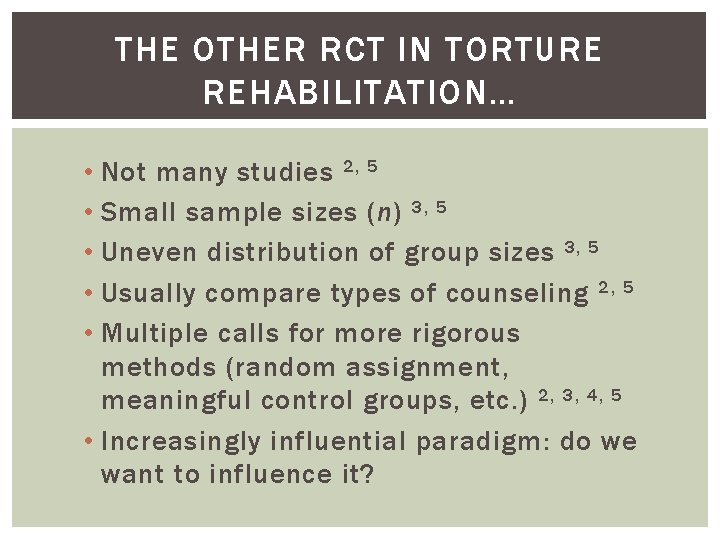 THE OTHER RCT IN TORTURE REHABILITATION…

• Not many studies $^{2, 5}$
• Small sample sizes ($n$) $^{3, 5}$
• Uneven distribution of group sizes $^{3, 5}$
• Usually compare types of counseling $^{2, 5}$
• Multiple calls for more rigorous methods (random assignment, meaningful control groups, etc.) $^{2, 3, 4, 5}$
• Increasingly influential paradigm: do we want to influence it?